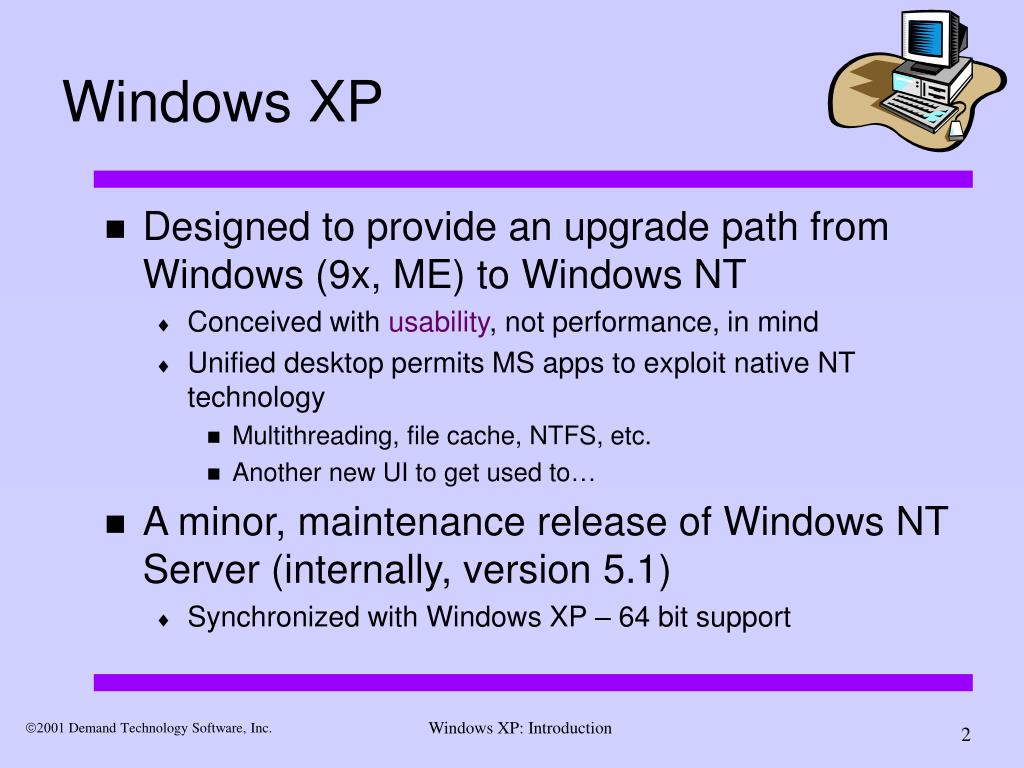 Windows XP

- Designed to provide an upgrade path from Windows (9x, ME) to Windows NT
  - Conceived with usability, not performance, in mind
  - Unified desktop permits MS apps to exploit native NT technology
    - Multithreading, file cache, NTFS, etc.
    - Another new UI to get used to…
- A minor, maintenance release of Windows NT Server (internally, version 5.1)
  - Synchronized with Windows XP – 64 bit support

©2001 Demand Technology Software, Inc.

Windows XP: Introduction

2